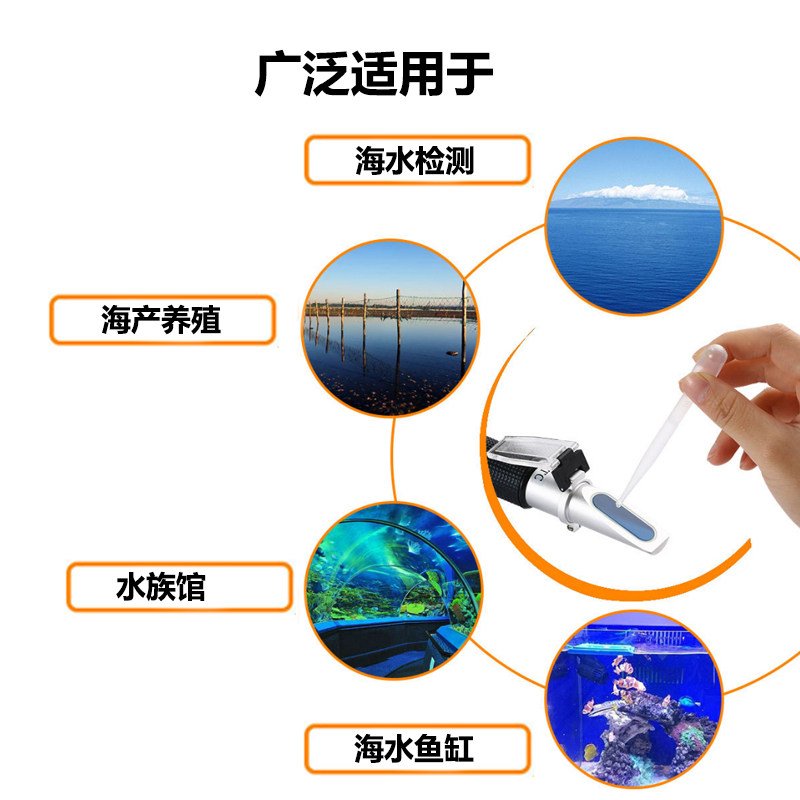 广泛适用于

海水检测

海产养殖

水族馆

海水鱼缸